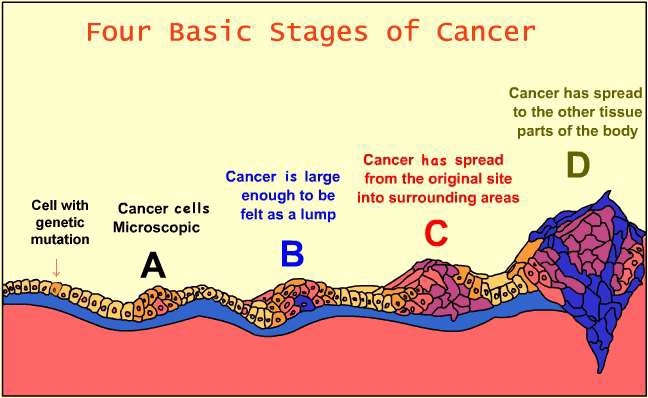 Four Basic Stages of Cancer

Cell with genetic mutation

Cancer cells Microscopic

A

Cancer is large enough to be felt as a lump

B

Cancer has spread from the original site into surrounding areas

C

Cancer has spread to the other tissue parts of the body

D